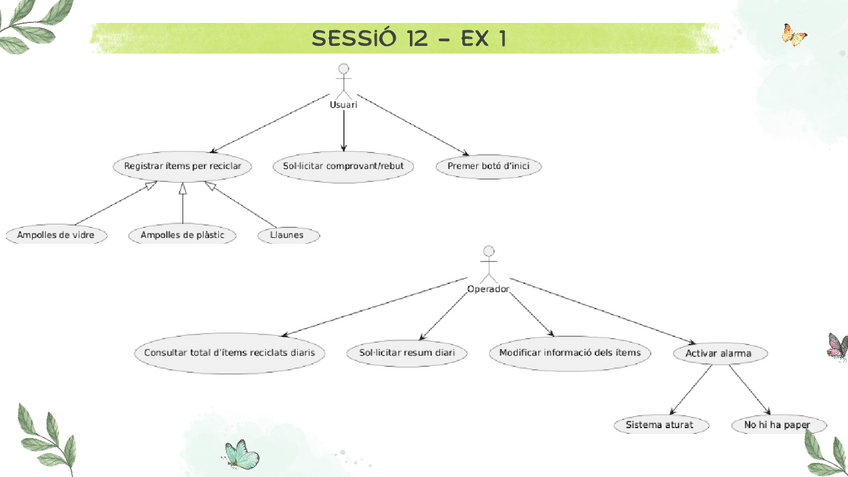 SESSIÓ 12 - EX 1

Usuari

Registrar ítems per reciclar

Sol·licitar comprovant/rebut

Premer botó d'inici

Ampolles de vidre

Ampolles de plàstic

Llaunes

Operador

Consultar total d'ítems reciclats diaris

Sol·licitar resum diari

Modificar informació dels ítems

Activar alarma

Sistema aturat

No hi ha paper